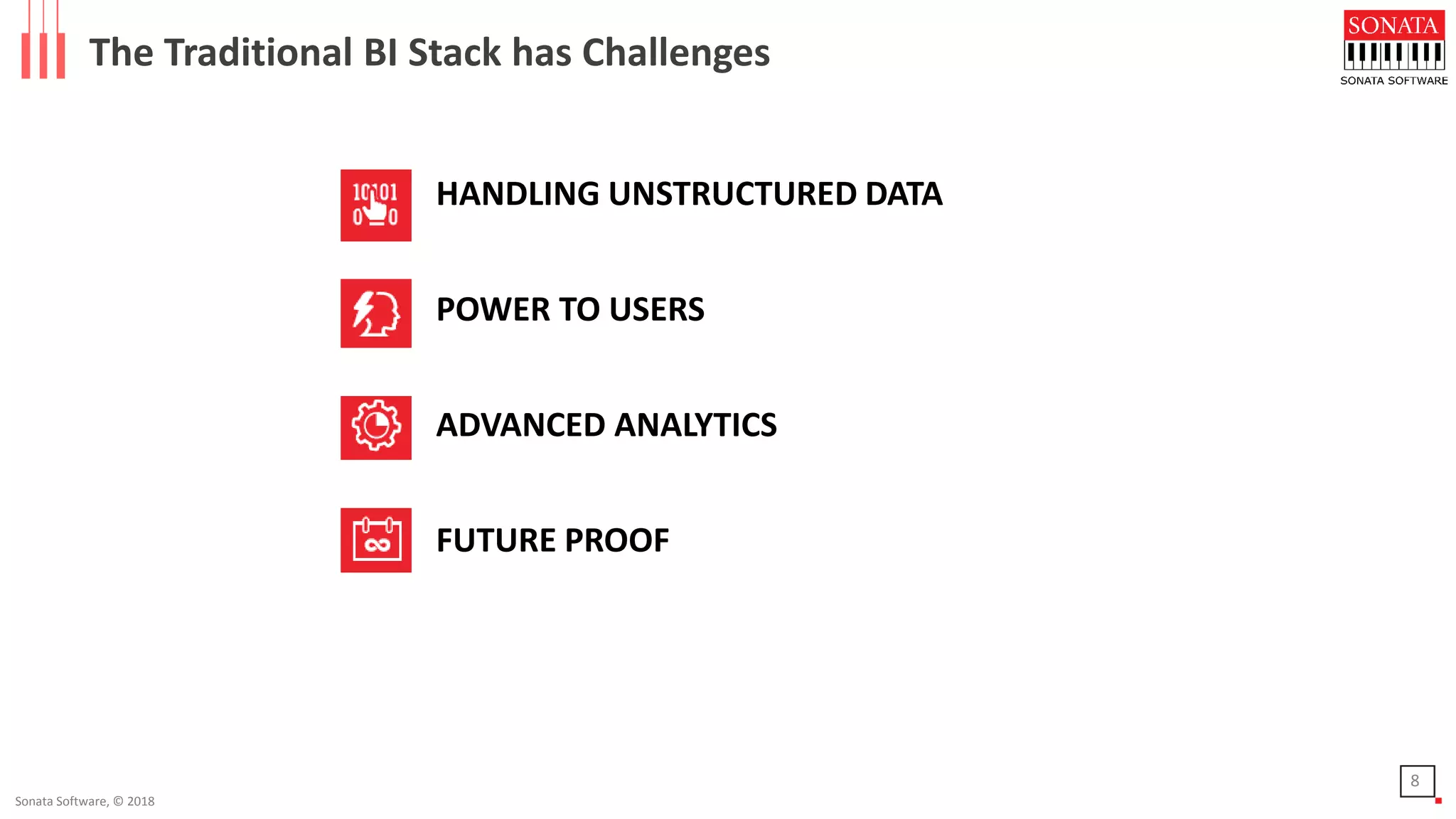 The Traditional BI Stack has Challenges

SONATA
SONATA SOFTWARE

10101
0 0

HANDLING UNSTRUCTURED DATA

POWER TO USERS

ADVANCED ANALYTICS

FUTURE PROOF

Sonata Software, © 2018

8